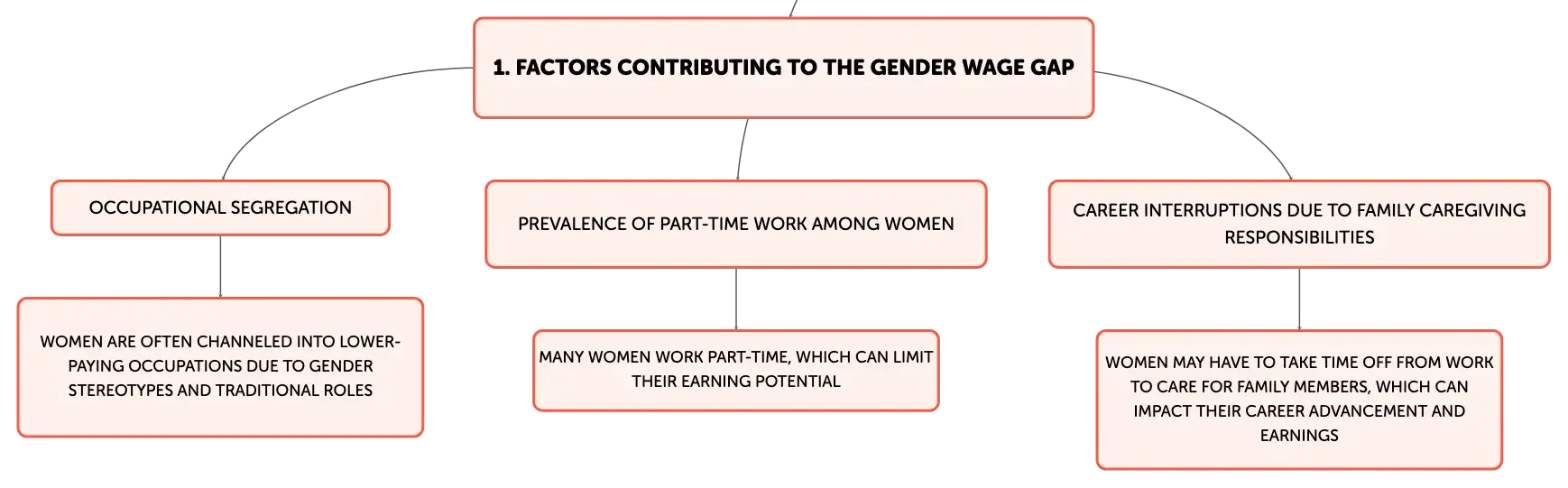 1. FACTORS CONTRIBUTING TO THE GENDER WAGE GAP

OCCUPATIONAL SEGREGATION

WOMEN ARE OFTEN CHANNELED INTO LOWER-PAYING OCCUPATIONS DUE TO GENDER STEREOTYPES AND TRADITIONAL ROLES

PREVALENCE OF PART-TIME WORK AMONG WOMEN

MANY WOMEN WORK PART-TIME, WHICH CAN LIMIT THEIR EARNING POTENTIAL

CAREER INTERRUPTIONS DUE TO FAMILY CAREGIVING RESPONSIBILITIES

WOMEN MAY HAVE TO TAKE TIME OFF FROM WORK TO CARE FOR FAMILY MEMBERS, WHICH CAN IMPACT THEIR CAREER ADVANCEMENT AND EARNINGS